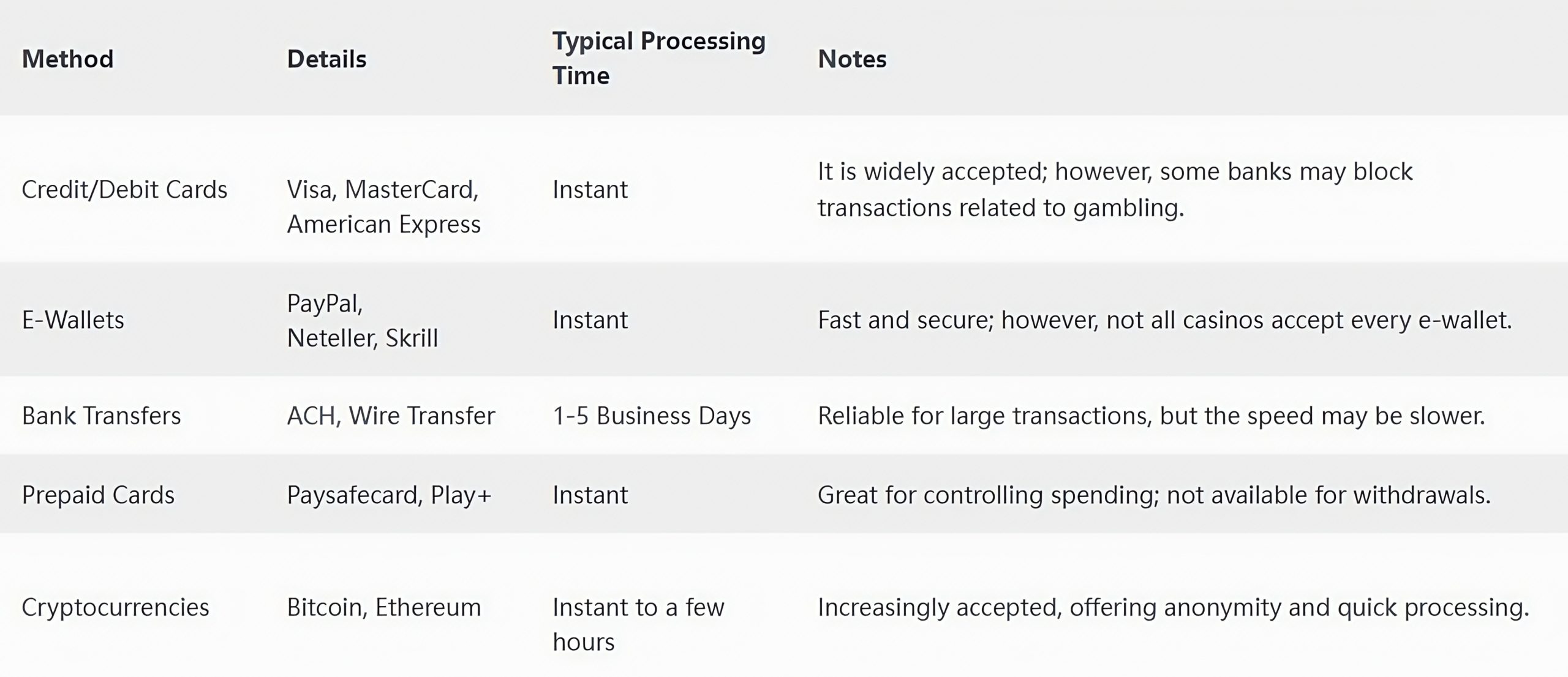 | Method | Details | Typical Processing Time | Notes |
|---|---|---|---|
| Credit/Debit Cards | Visa, MasterCard, American Express | Instant | It is widely accepted; however, some banks may block transactions related to gambling. |
| E-Wallets | PayPal, Neteller, Skrill | Instant | Fast and secure; however, not all casinos accept every e-wallet. |
| Bank Transfers | ACH, Wire Transfer | 1-5 Business Days | Reliable for large transactions, but the speed may be slower. |
| Prepaid Cards | Paysafecard, Play+ | Instant | Great for controlling spending; not available for withdrawals. |
| Cryptocurrencies | Bitcoin, Ethereum | Instant to a few hours | Increasingly accepted, offering anonymity and quick processing. |